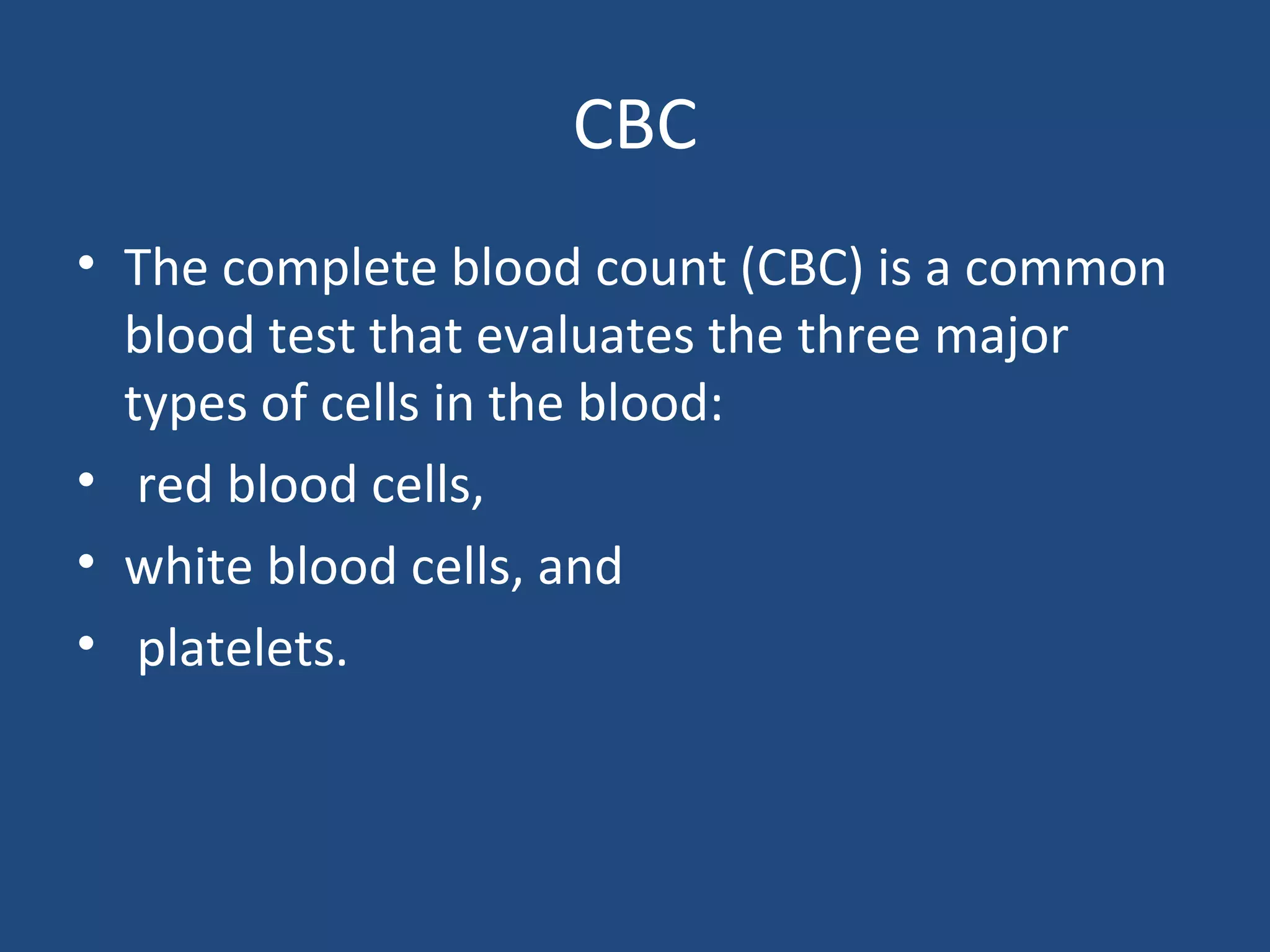 CBC

• The complete blood count (CBC) is a common blood test that evaluates the three major types of cells in the blood:
• red blood cells,
• white blood cells, and
• platelets.